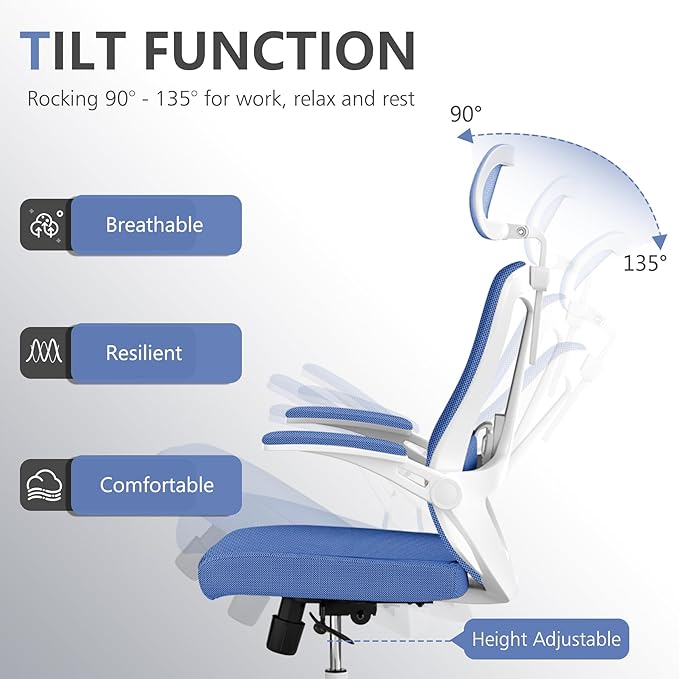 TILT FUNCTION

Rocking 90° - 135° for work, relax and rest

90°

135°

Breathable

Resilient

Comfortable

Height Adjustable